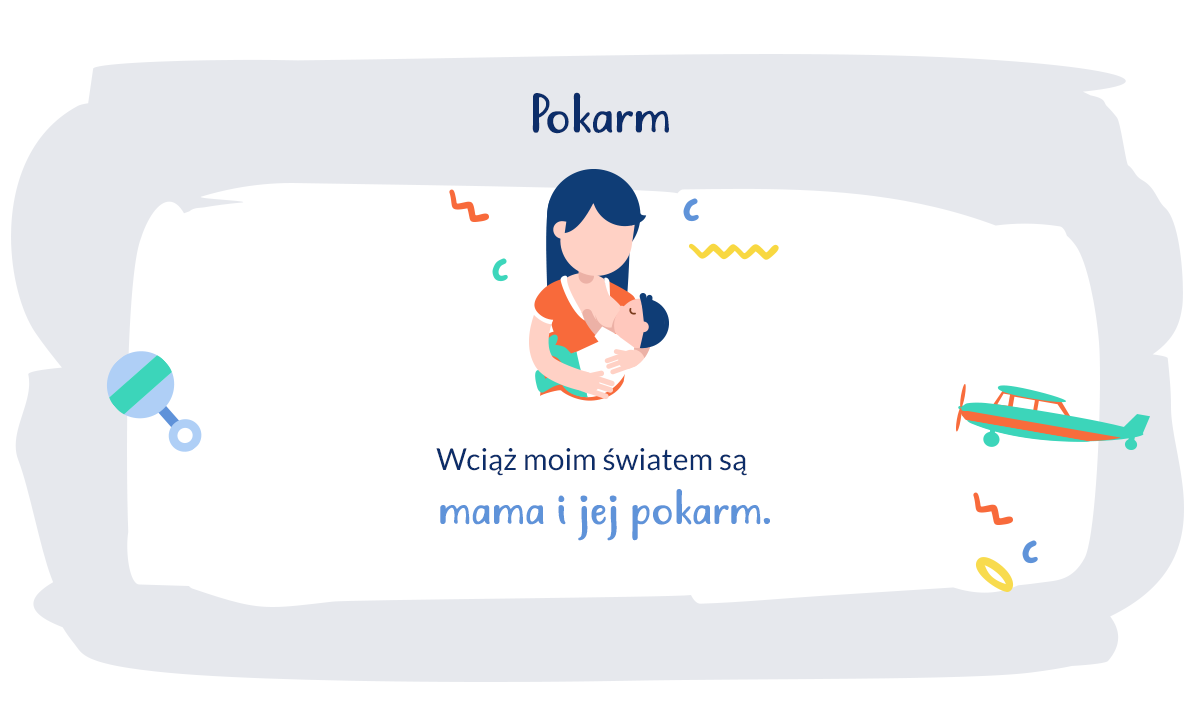 Pokarm

Wciąż moim światem są
mama i jej pokarm.